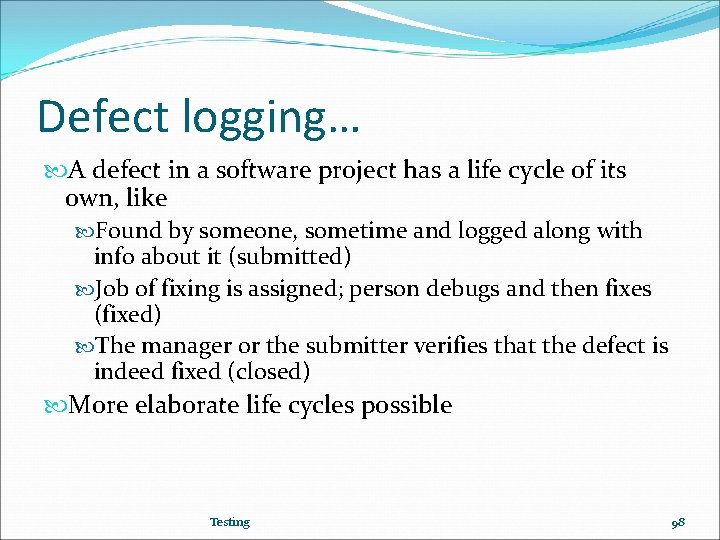 Defect logging…

A defect in a software project has a life cycle of its own, like

Found by someone, sometime and logged along with info about it (submitted)

Job of fixing is assigned; person debugs and then fixes (fixed)

The manager or the submitter verifies that the defect is indeed fixed (closed)

More elaborate life cycles possible

Testing

98